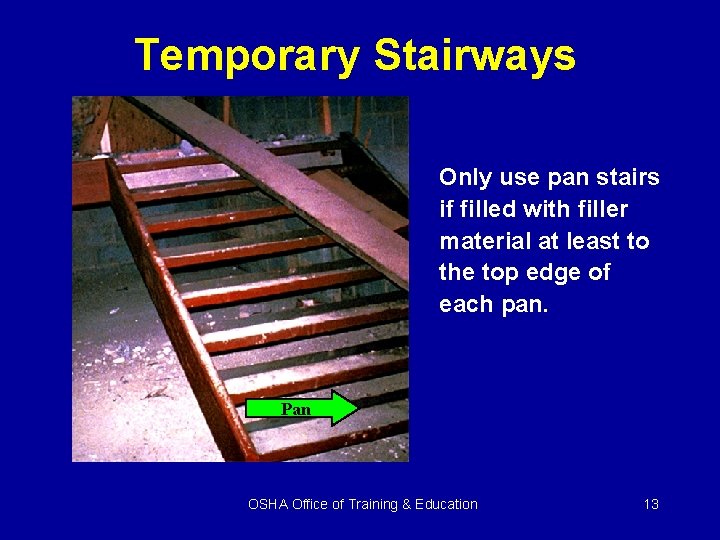 Temporary Stairways

Pan

Only use pan stairs if filled with filler material at least to the top edge of each pan.

OSHA Office of Training & Education

13